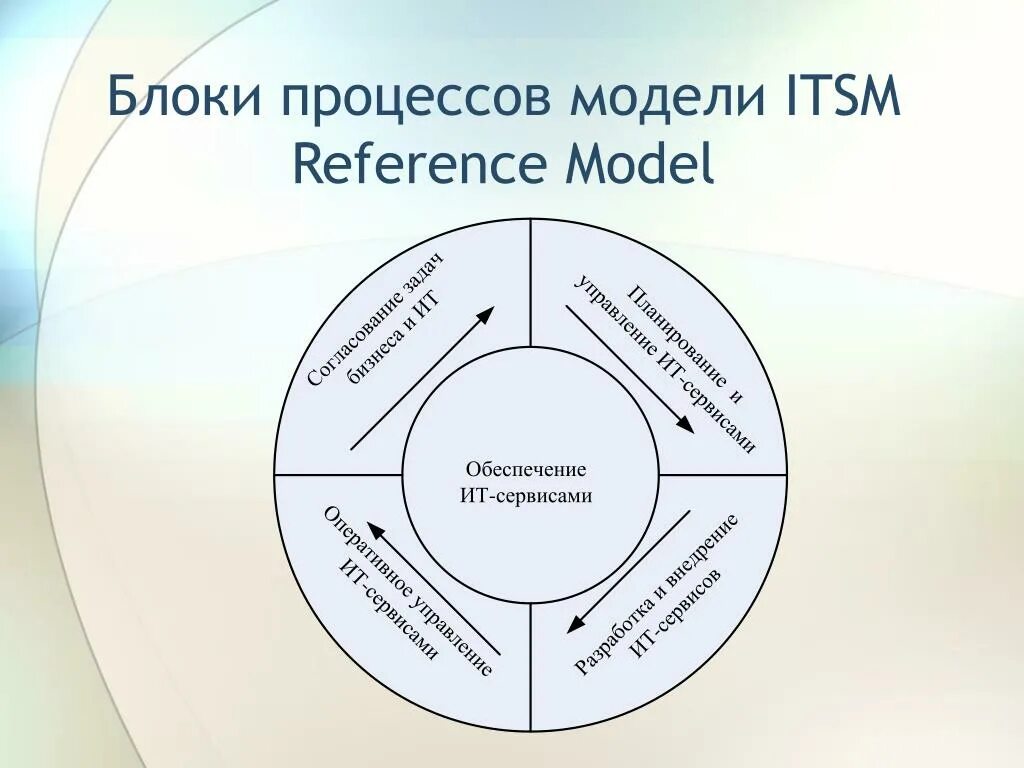 Блоки процессов модели ITSM Reference Model

Согласование задач бизнеса и ИТ

Планирование и управление ИТ-сервисами

Обеспечение ИТ-сервисами

Оперативное управление ИТ-сервисами

Разработка и внедрение ИТ-сервисов